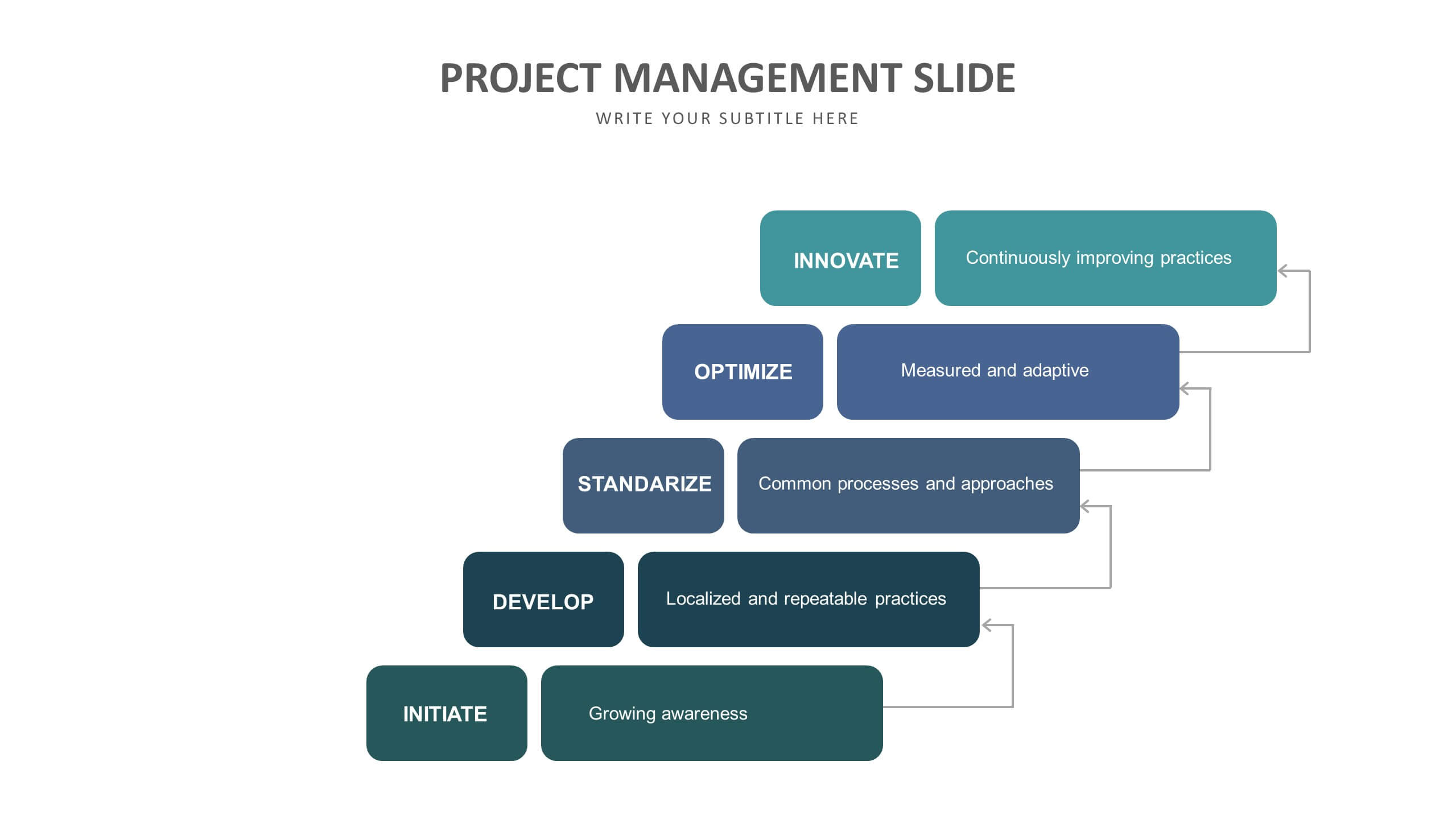 PROJECT MANAGEMENT SLIDE

WRITE YOUR SUBTITLE HERE

INNOVATE

Continuously improving practices

OPTIMIZE

Measured and adaptive

STANDARIZE

Common processes and approaches

DEVELOP

Localized and repeatable practices

INITIATE

Growing awareness